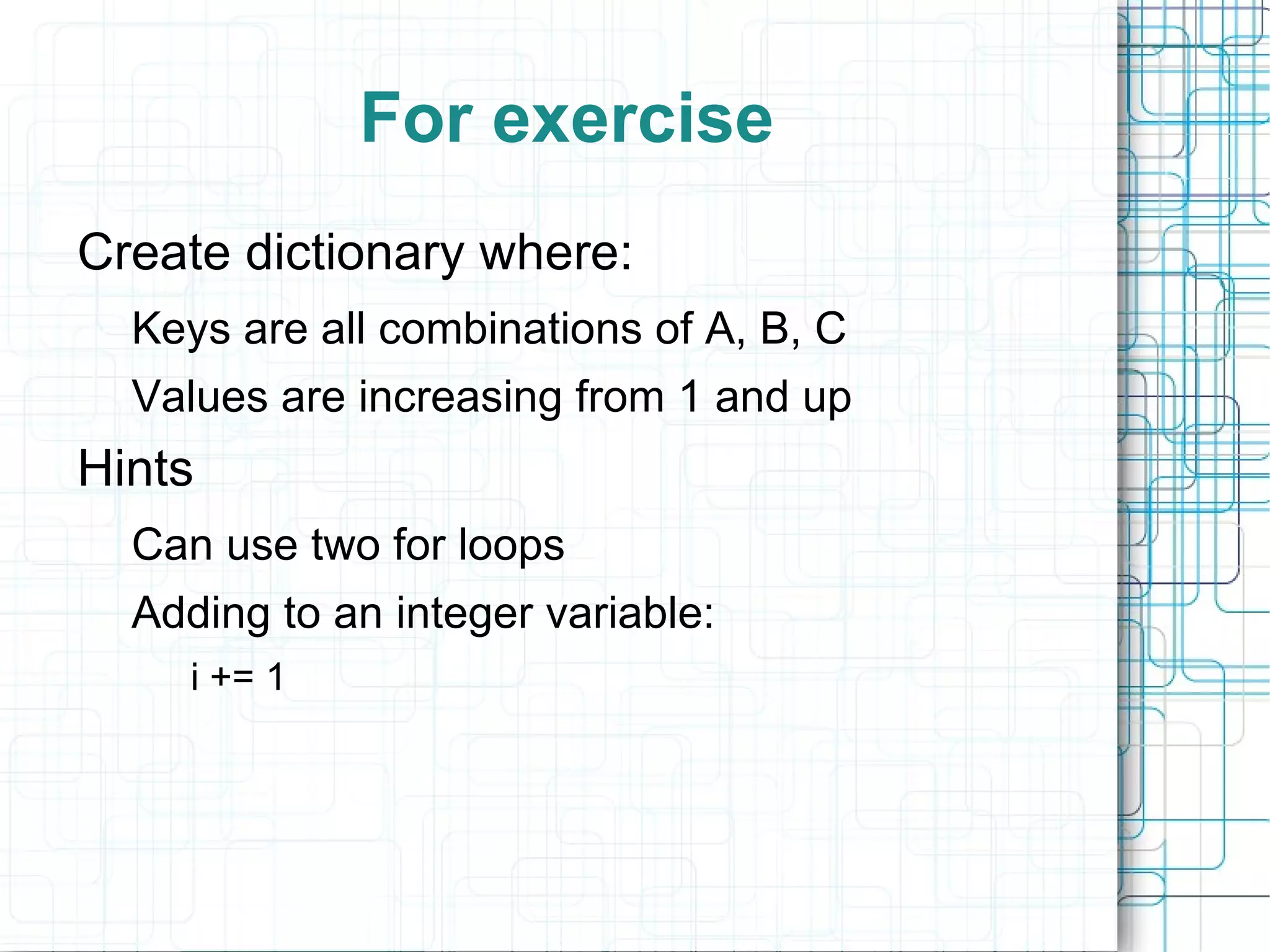 For exercise

Create dictionary where:

Keys are all combinations of A, B, C

Values are increasing from 1 and up

Hints

Can use two for loops

Adding to an integer variable:

i += 1